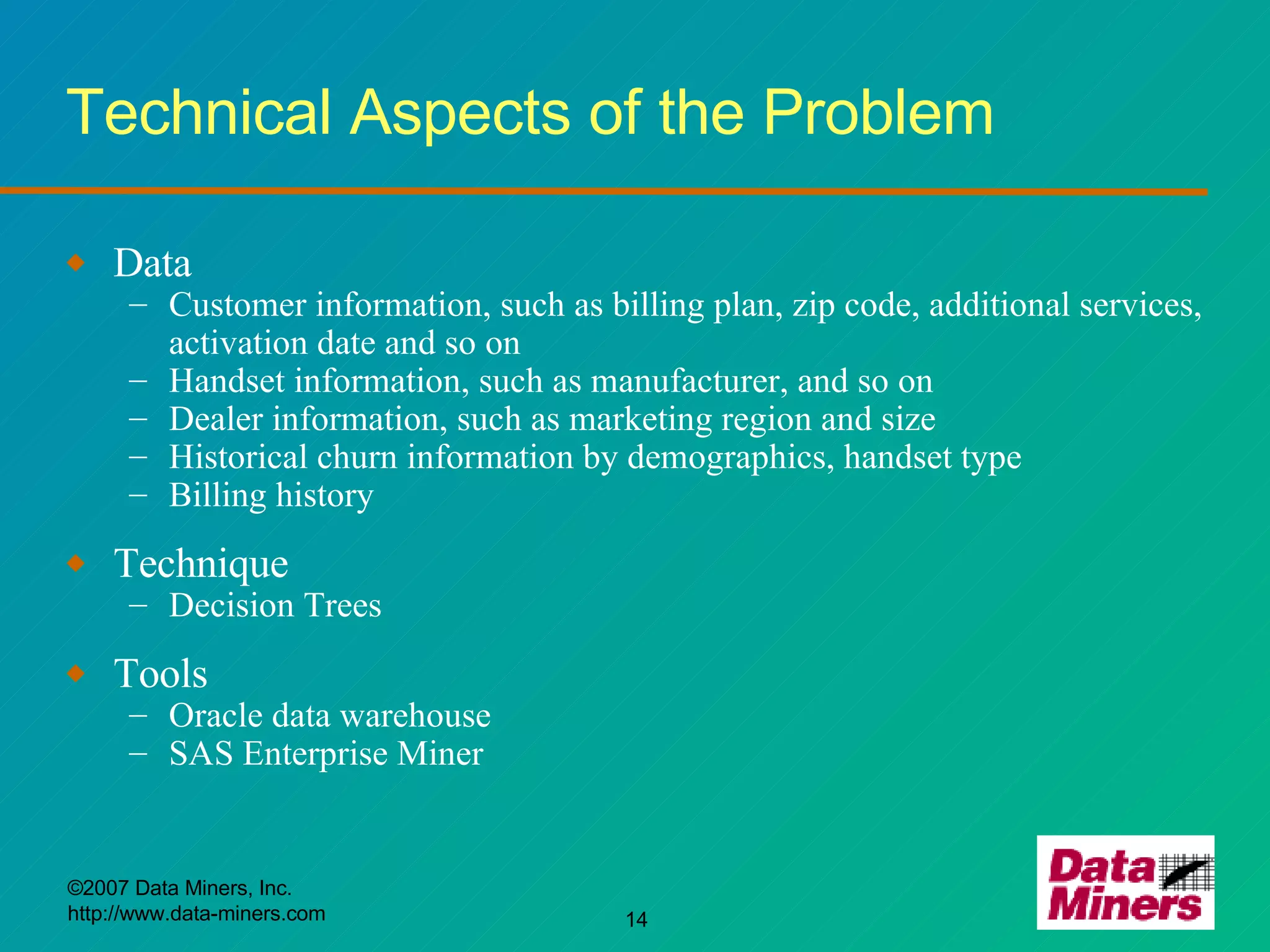 Technical Aspects of the Problem

◆ Data
– Customer information, such as billing plan, zip code, additional services, activation date and so on
– Handset information, such as manufacturer, and so on
– Dealer information, such as marketing region and size
– Historical churn information by demographics, handset type
– Billing history

◆ Technique
– Decision Trees

◆ Tools
– Oracle data warehouse
– SAS Enterprise Miner

©2007 Data Miners, Inc.
http://www.data-miners.com

14

Data Miners